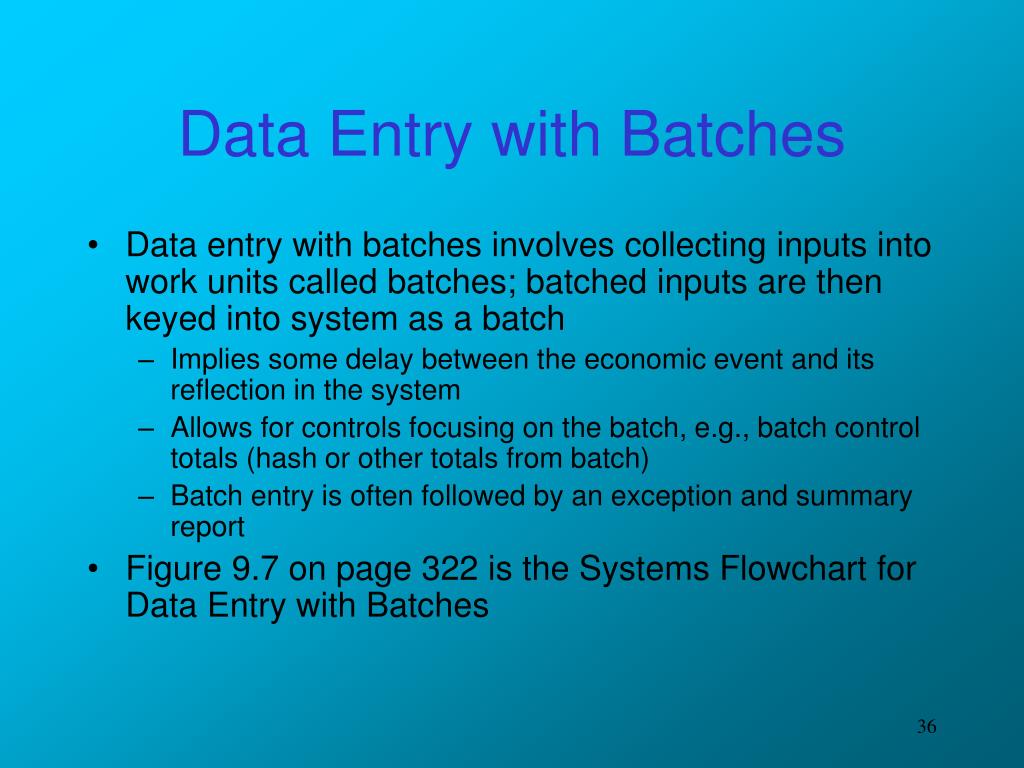 Data Entry with Batches

• Data entry with batches involves collecting inputs into work units called batches; batched inputs are then keyed into system as a batch

– Implies some delay between the economic event and its reflection in the system

– Allows for controls focusing on the batch, e.g., batch control totals (hash or other totals from batch)

– Batch entry is often followed by an exception and summary report

• Figure 9.7 on page 322 is the Systems Flowchart for Data Entry with Batches

36